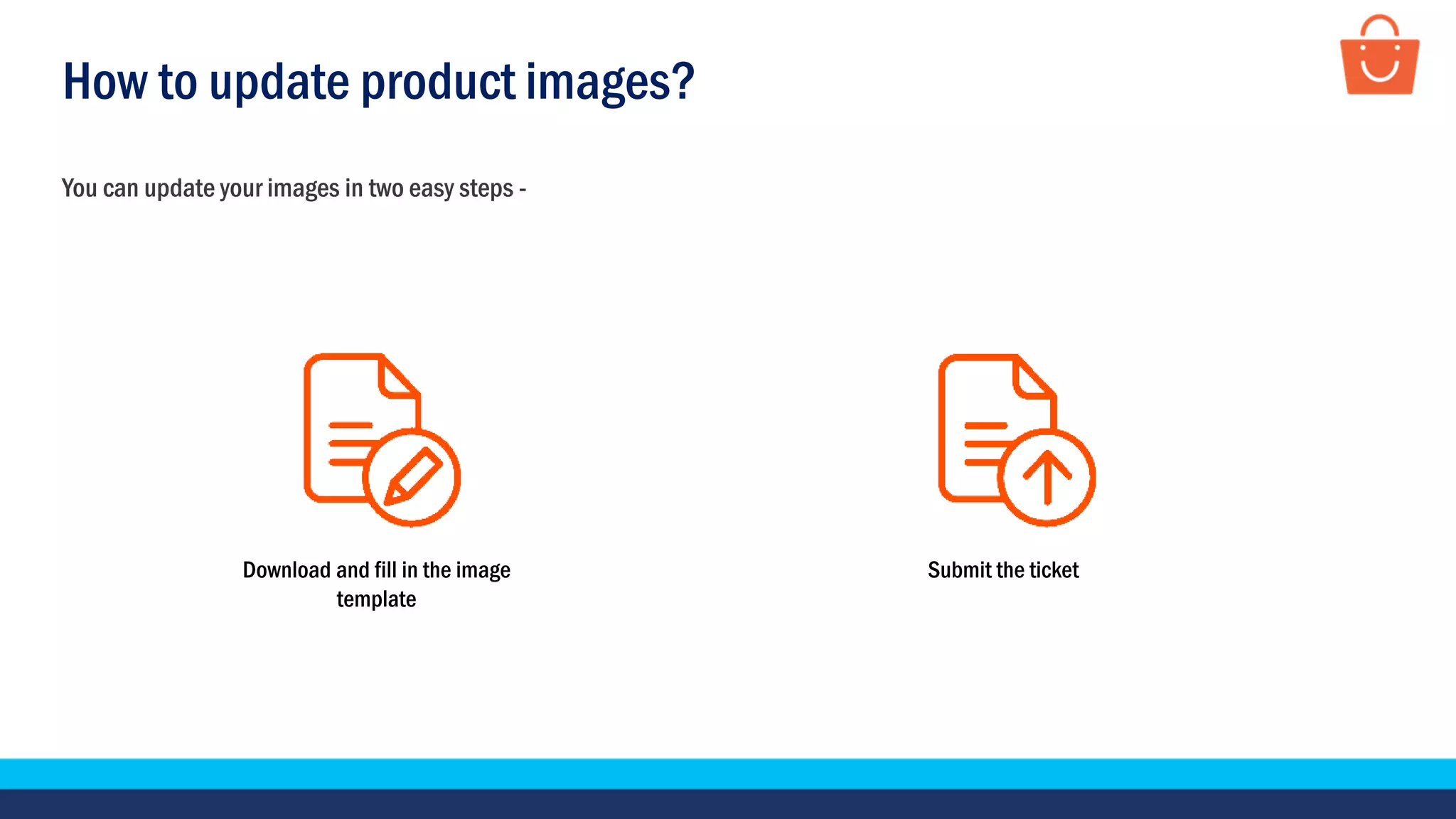 How to update product images?

You can update your images in two easy steps -

Download and fill in the image template

Submit the ticket